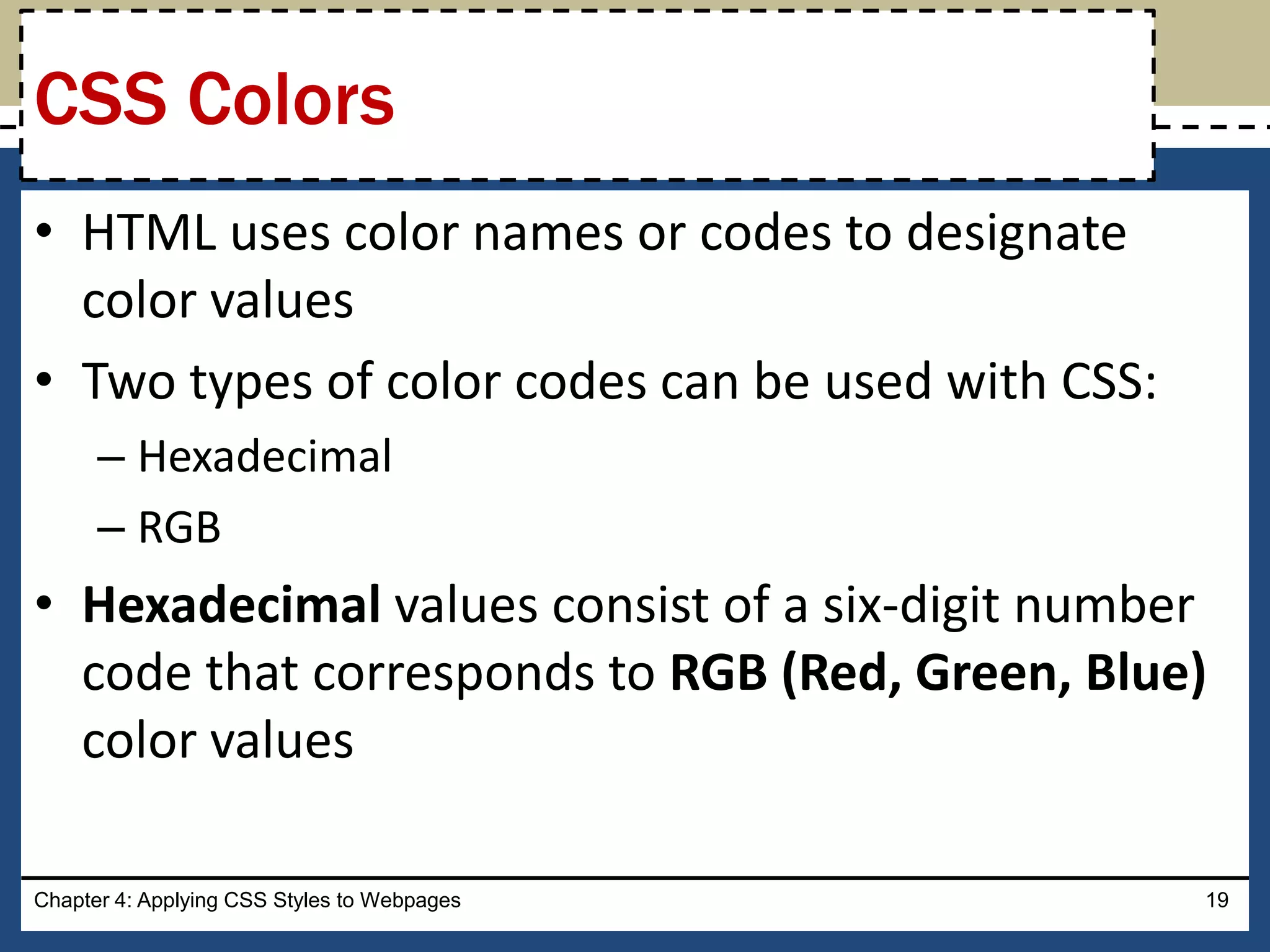 CSS Colors

• HTML uses color names or codes to designate color values

• Two types of color codes can be used with CSS:

– Hexadecimal

– RGB

• Hexadecimal values consist of a six-digit number code that corresponds to RGB (Red, Green, Blue) color values

Chapter 4: Applying CSS Styles to Webpages

19